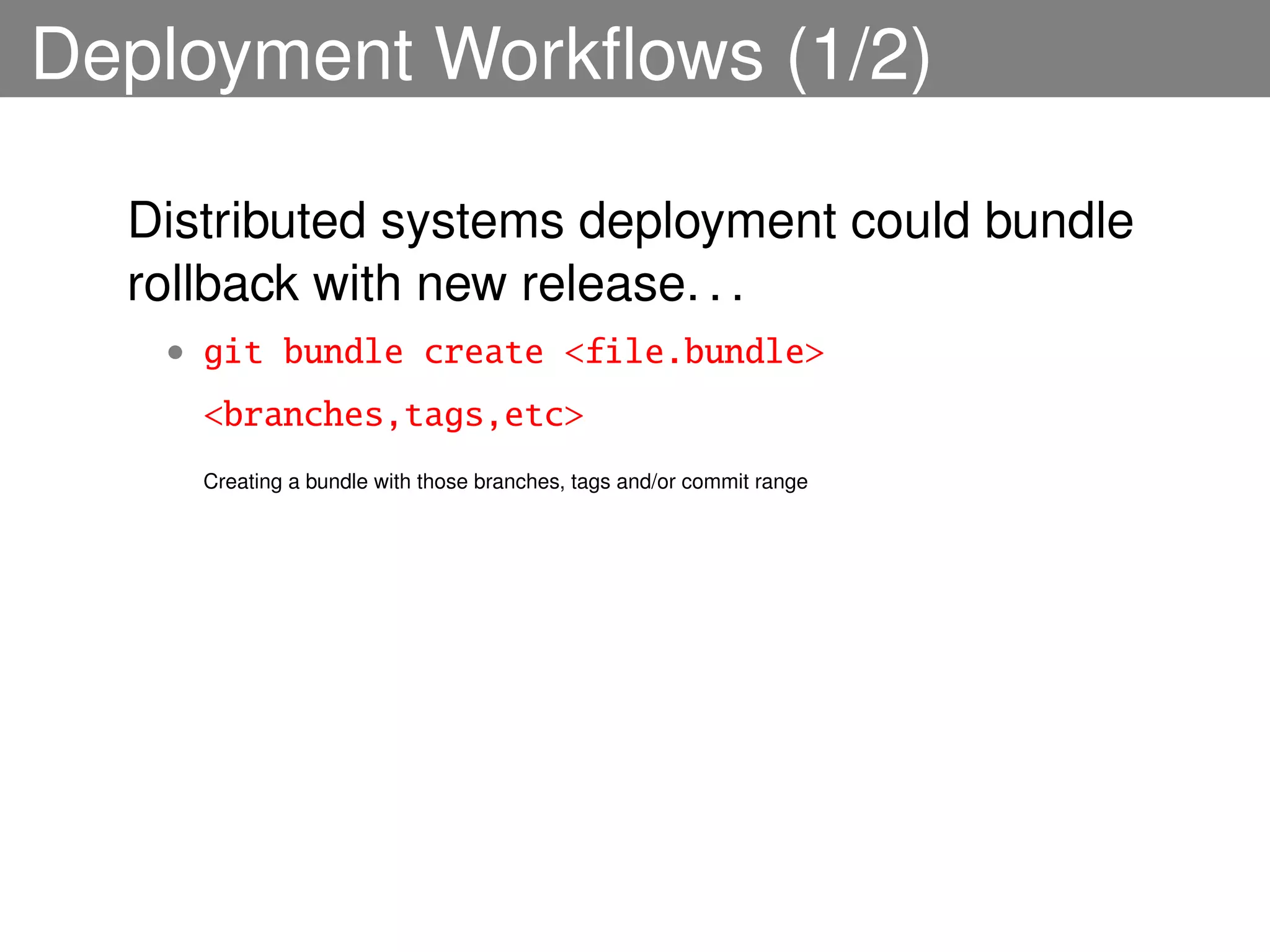 Deployment Workflows (1/2)

Distributed systems deployment could bundle rollback with new release. . .

• git bundle create <file.bundle> <branches,tags,etc>

Creating a bundle with those branches, tags and/or commit range